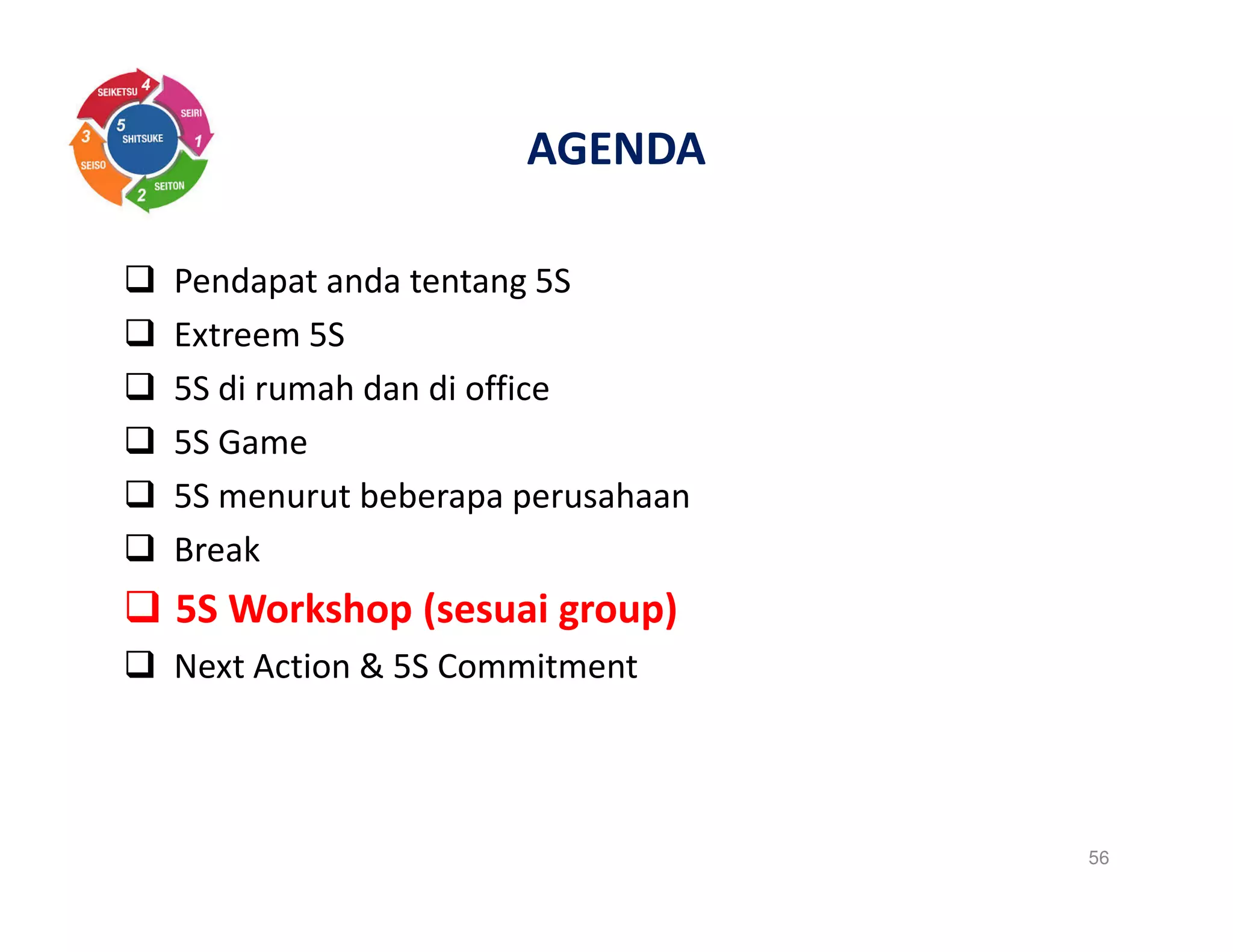 SEIKETSU 4
SEIRI
1
5
SHITSUKE
3
SEISO
2
SEITON

AGENDA

❑ Pendapat anda tentang 5S
❑ Extreem 5S
❑ 5S di rumah dan di office
❑ 5S Game
❑ 5S menurut beberapa perusahaan
❑ Break
❑ 5S Workshop (sesuai group)
❑ Next Action & 5S Commitment

56